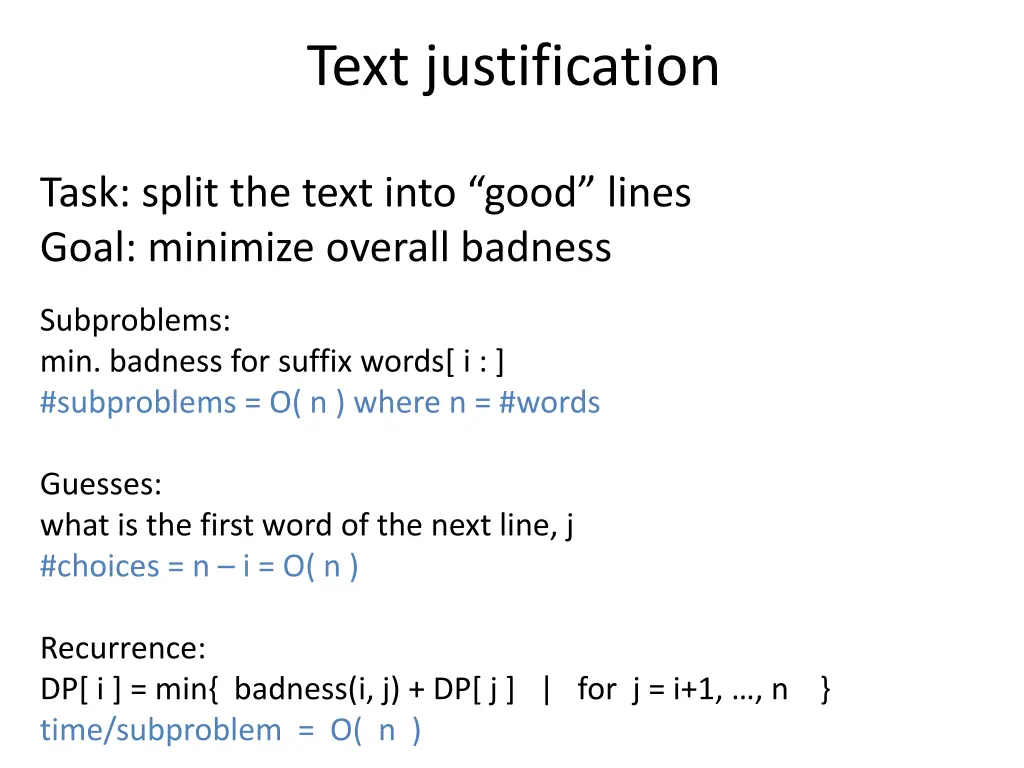 Text justification

Task: split the text into “good” lines
Goal: minimize overall badness

Subproblems:
min. badness for suffix words[ i : ]
#subproblems = O( n ) where n = #words

Guesses:
what is the first word of the next line, j
#choices = n – i = O( n )

Recurrence:
DP[ i ] = min{ badness(i, j) + DP[ j ] | for j = i+1, …, n }
time/subproblem = O( n )